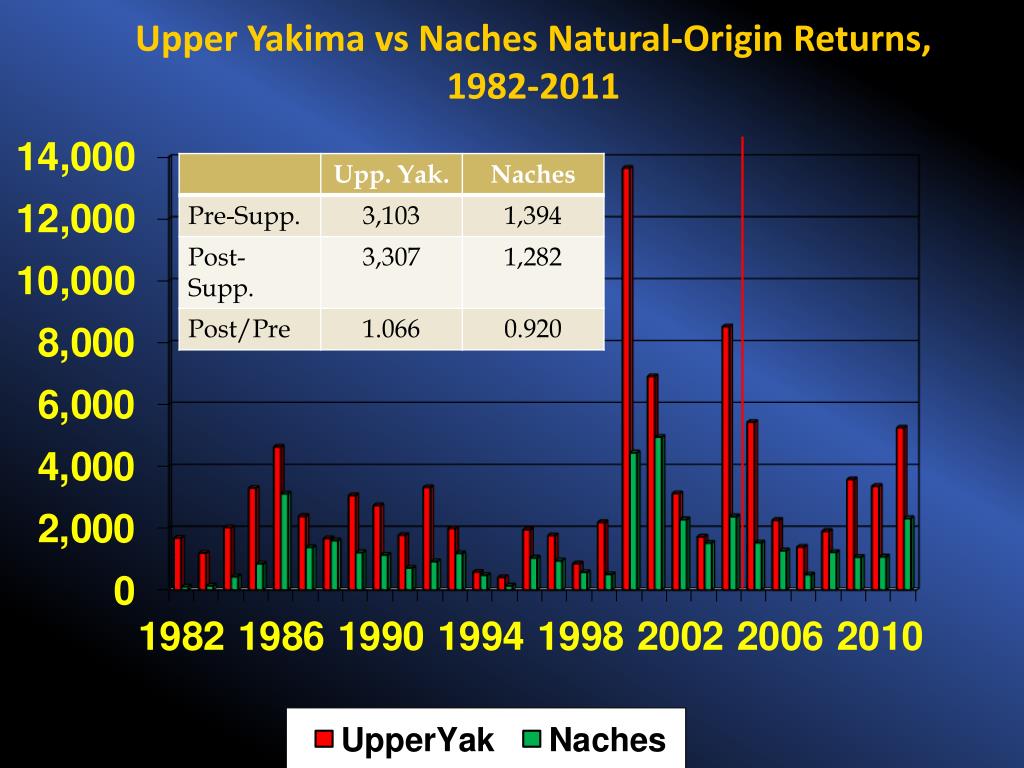 Upper Yakima vs Naches Natural-Origin Returns, 1982-2011

| | Upp. Yak. | Naches |
|---|---|---|
| Pre-Supp. | 3,103 | 1,394 |
| Post-Supp. | 3,307 | 1,282 |
| Post/Pre | 1.066 | 0.920 |

14,000
12,000
10,000
8,000
6,000
4,000
2,000
0

1982 1986 1990 1994 1998 2002 2006 2010

UpperYak Naches